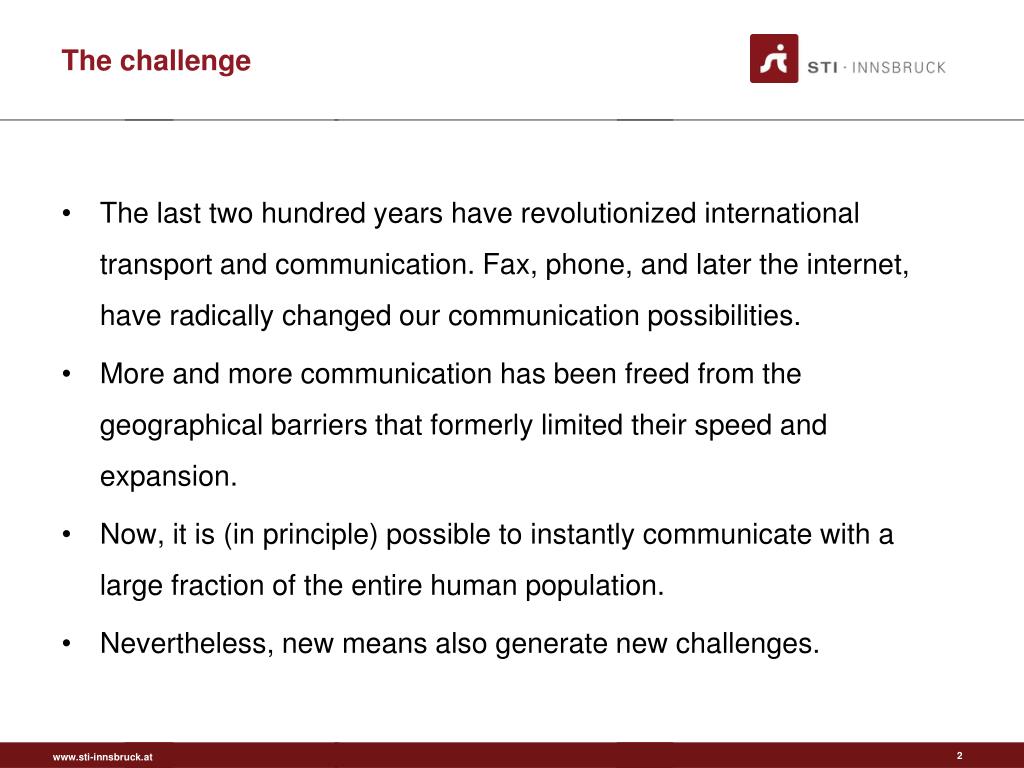 The challenge

STI · INNSBRUCK

• The last two hundred years have revolutionized international transport and communication. Fax, phone, and later the internet, have radically changed our communication possibilities.

• More and more communication has been freed from the geographical barriers that formerly limited their speed and expansion.

• Now, it is (in principle) possible to instantly communicate with a large fraction of the entire human population.

• Nevertheless, new means also generate new challenges.

www.sti-innsbruck.at

2